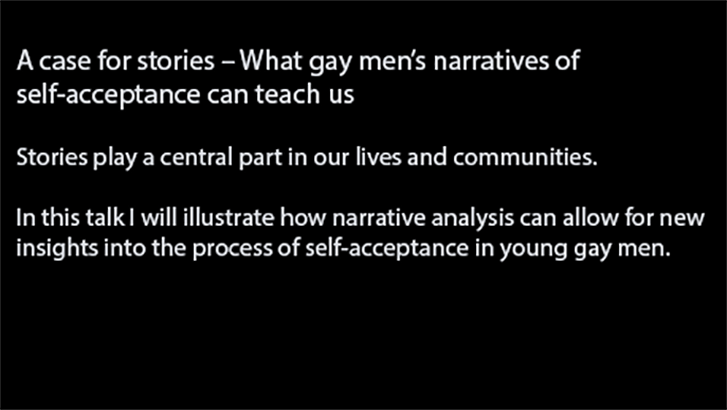 A case for stories – What gay men's narratives of self-acceptance can teach us

Stories play a central part in our lives and communities.

In this talk I will illustrate how narrative analysis can allow for new insights into the process of self-acceptance in young gay men.